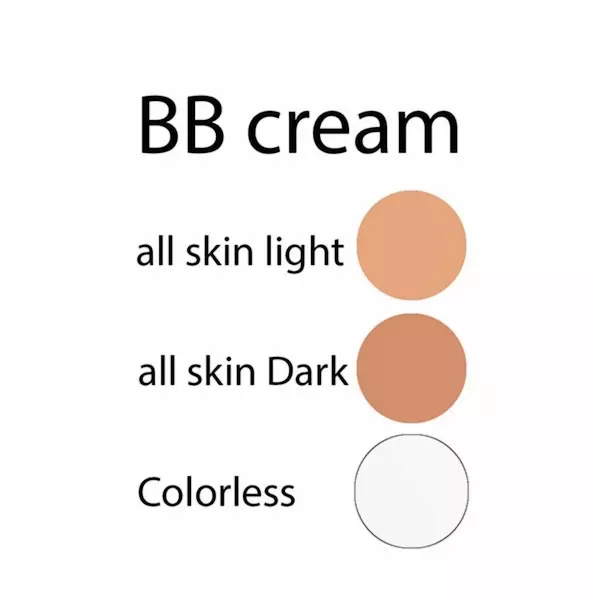 BB cream

all skin light

all skin Dark

Colorless